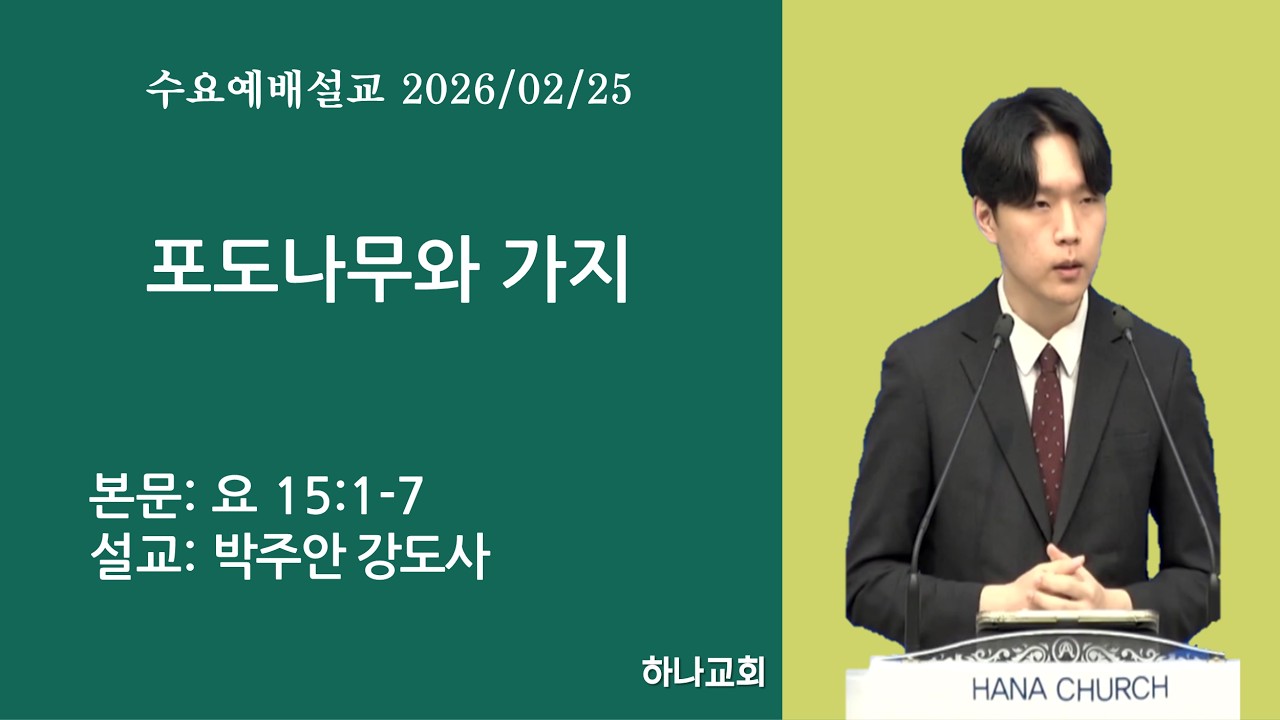 수요예배설교 2026/02/25

포도나무와 가지

본문: 요 15:1-7
설교: 박주안 강도사

하나교회

HANA CHURCH